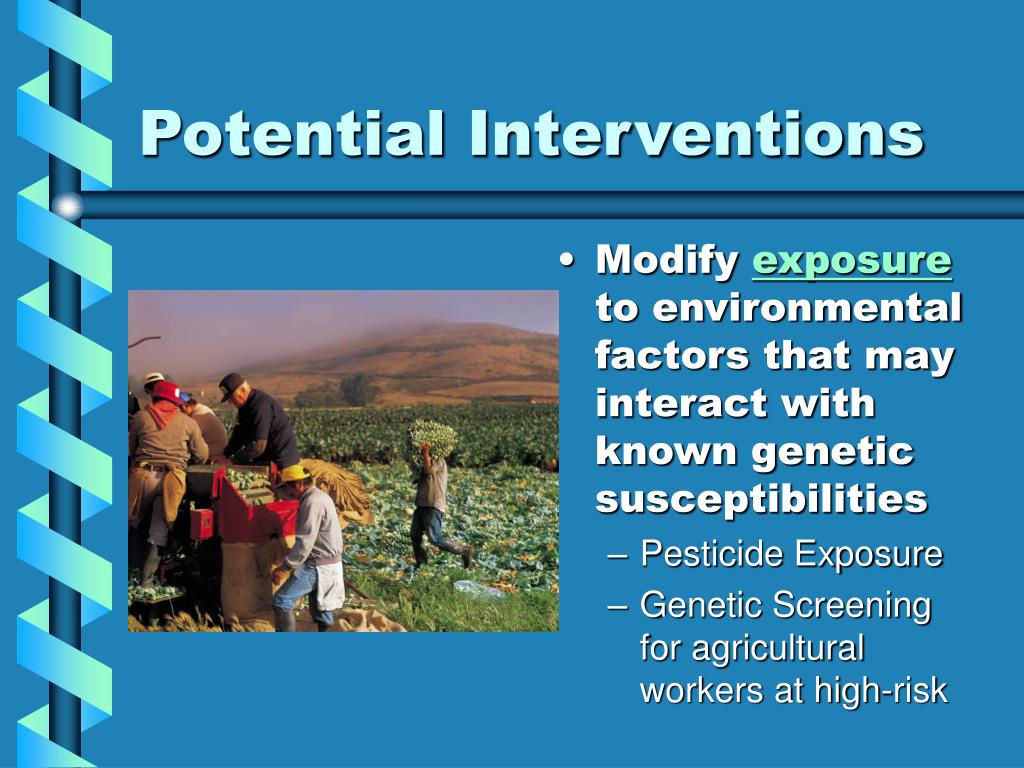 Potential Interventions

• Modify exposure to environmental factors that may interact with known genetic susceptibilities
– Pesticide Exposure
– Genetic Screening for agricultural workers at high-risk